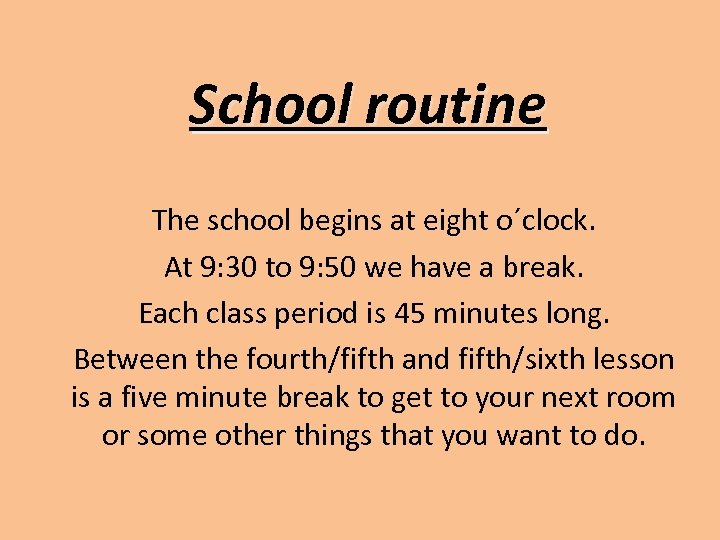 School routine

The school begins at eight o´clock.

At 9:30 to 9:50 we have a break.

Each class period is 45 minutes long.

Between the fourth/fifth and fifth/sixth lesson is a five minute break to get to your next room or some other things that you want to do.